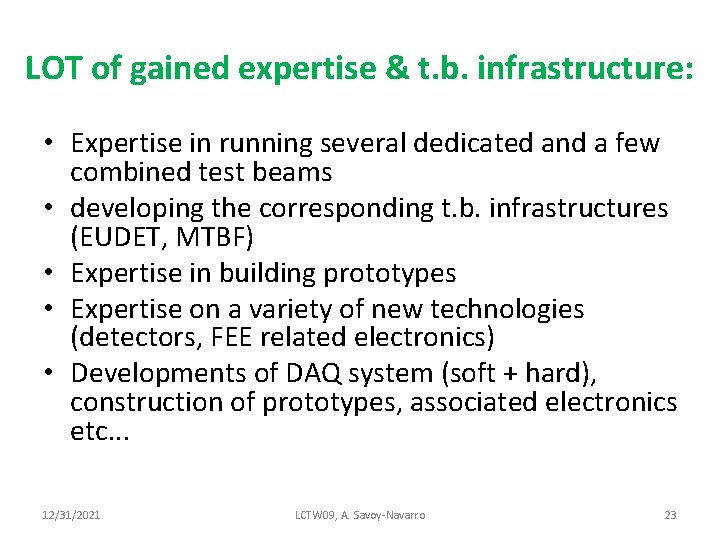 LOT of gained expertise & t.b. infrastructure:

• Expertise in running several dedicated and a few combined test beams
• developing the corresponding t.b. infrastructures (EUDET, MTBF)
• Expertise in building prototypes
• Expertise on a variety of new technologies (detectors, FEE related electronics)
• Developments of DAQ system (soft + hard), construction of prototypes, associated electronics etc...

12/31/2021 LCTW09, A. Savoy-Navarro 23